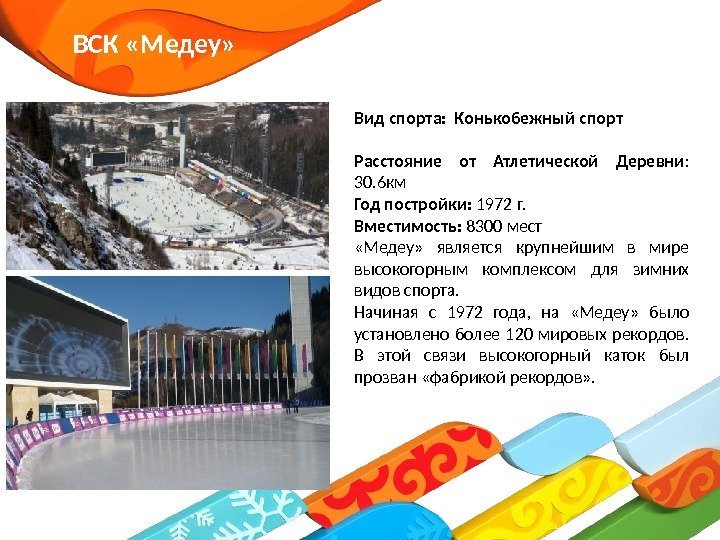 ВСК «Медеу»

Вид спорта: Конькобежный спорт

Расстояние от Атлетической Деревни: 30.6км
Год постройки: 1972 г.
Вместимость: 8300 мест
«Медеу» является крупнейшим в мире высокогорным комплексом для зимних видов спорта.
Начиная с 1972 года, на «Медеу» было установлено более 120 мировых рекордов. В этой связи высокогорный каток был прозван «фабрикой рекордов».